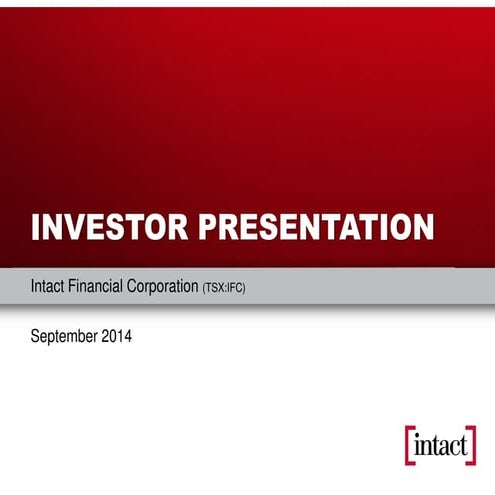 INVESTOR PRESENTATION

Intact Financial Corporation (TSX:IFC)

September 2014

[intact]